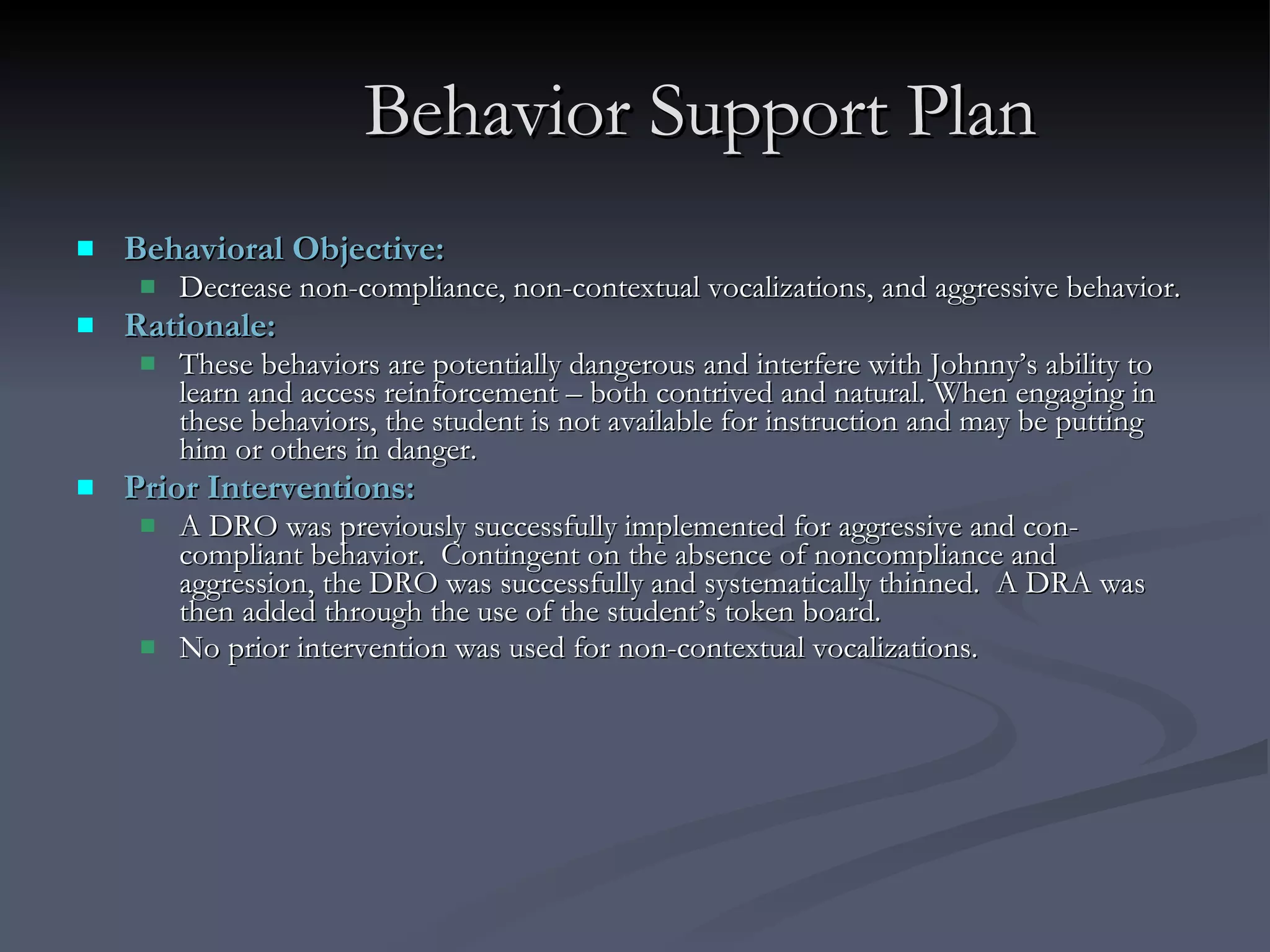 Behavior Support Plan

Behavioral Objective:

Decrease non-compliance, non-contextual vocalizations, and aggressive behavior.

Rationale:

These behaviors are potentially dangerous and interfere with Johnny's ability to learn and access reinforcement – both contrived and natural. When engaging in these behaviors, the student is not available for instruction and may be putting him or others in danger.

Prior Interventions:

A DRO was previously successfully implemented for aggressive and con-compliant behavior. Contingent on the absence of noncompliance and aggression, the DRO was successfully and systematically thinned. A DRA was then added through the use of the student's token board.

No prior intervention was used for non-contextual vocalizations.